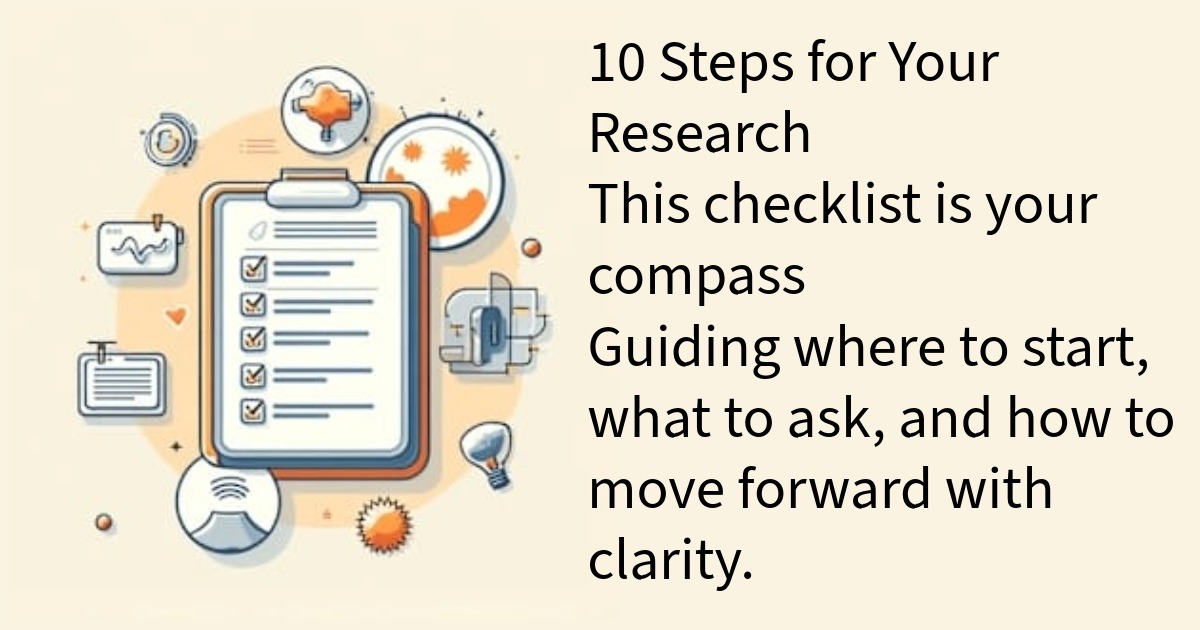 10 Steps for Your Research
This checklist is your compass
Guiding where to start, what to ask, and how to move forward with clarity.